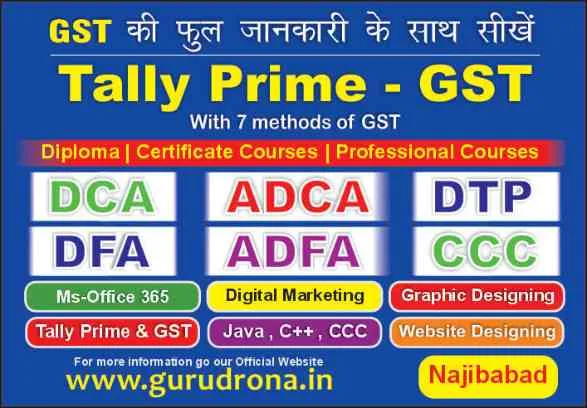 GST की फुल जानकारी के साथ सीखें

Tally Prime - GST

With 7 methods of GST

Diploma | Certificate Courses | Professional Courses

DCA
ADCA
DTP
DFA
ADFA
CCC

Ms-Office 365
Digital Marketing
Graphic Designing
Tally Prime & GST
Java , C++ , CCC
Website Designing

For more information go our Official Website
www.gurudrona.in

Najibabad